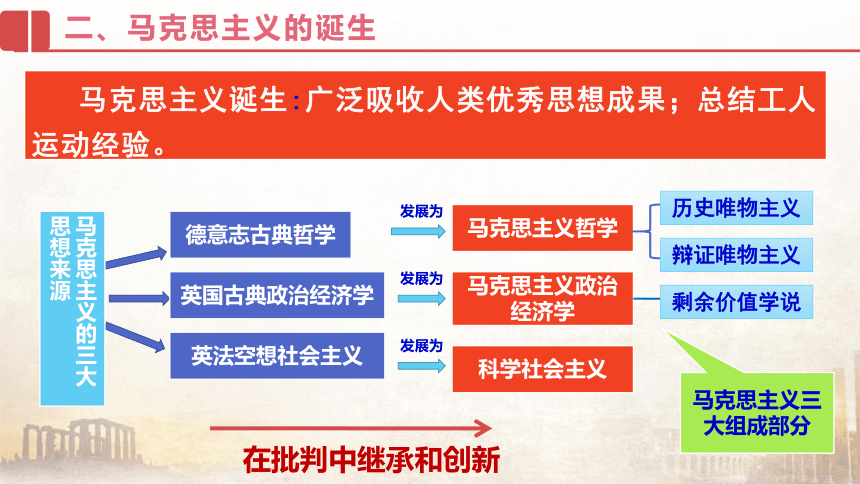 二、马克思主义的诞生

马克思主义诞生：广泛吸收人类优秀思想成果；总结工人运动经验。

马克思主义的三大思想来源

德意志古典哲学

英国古典政治经济学

英法空想社会主义

发展为

发展为

发展为

马克思主义哲学

马克思主义政治经济学

科学社会主义

历史唯物主义

辩证唯物主义

剩余价值学说

马克思主义三大组成部分

在批判中继承和创新